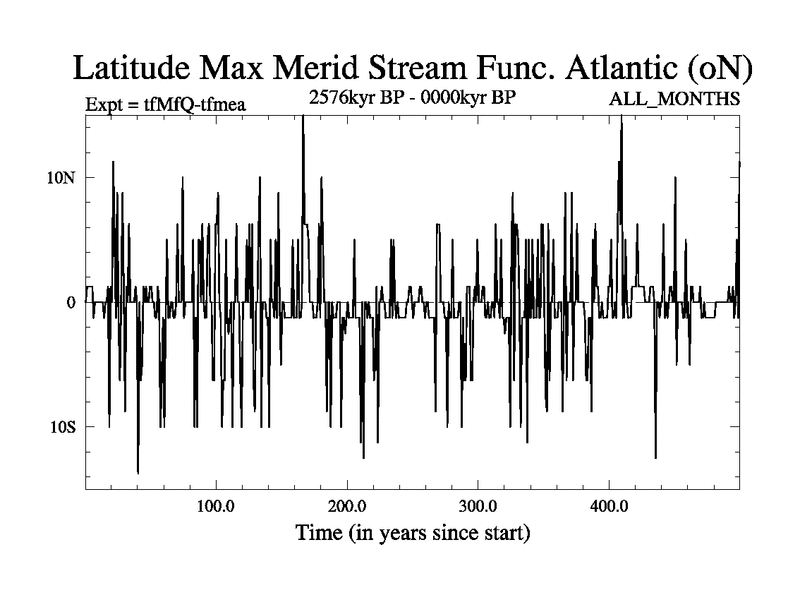 Latitude Max Merid Stream Func. Atlantic (oN)

Expt = tfMfQ-tfmea

2576kyr BP - 0000kyr BP

ALL_MONTHS

10N

0

10S

100.0

200.0

300.0

400.0

Time (in years since start)